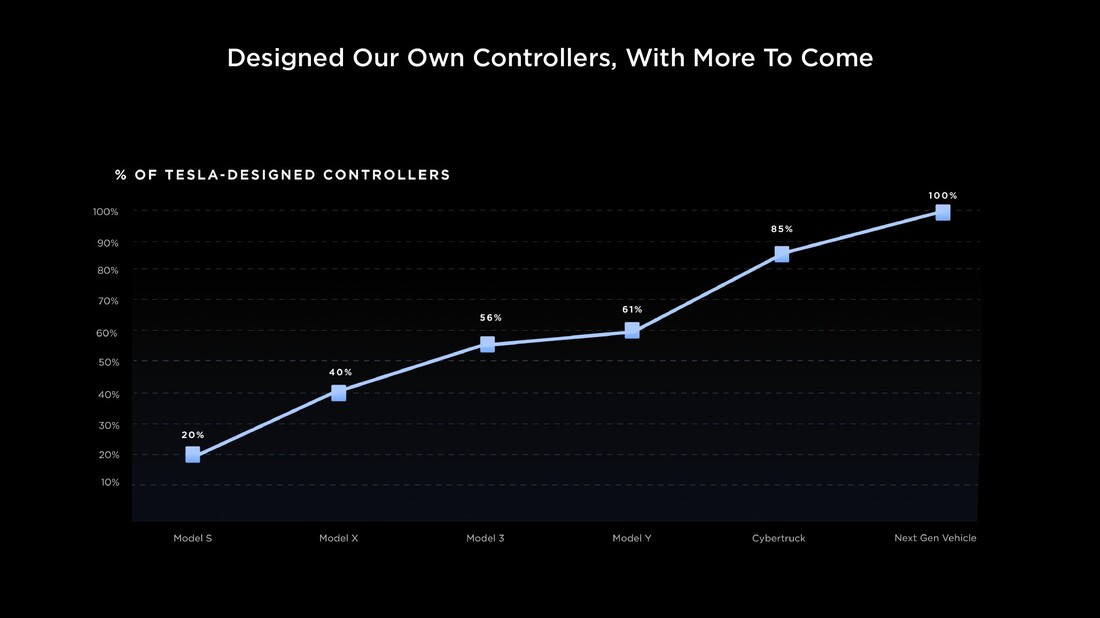 Designed Our Own Controllers, With More To Come

% OF TESLA-DESIGNED CONTROLLERS

100%
90%
80%
70%
60%
50%
40%
30%
20%
10%

20%
40%
56%
61%
85%
100%

Model S
Model X
Model 3
Model Y
Cybertruck
Next Gen Vehicle